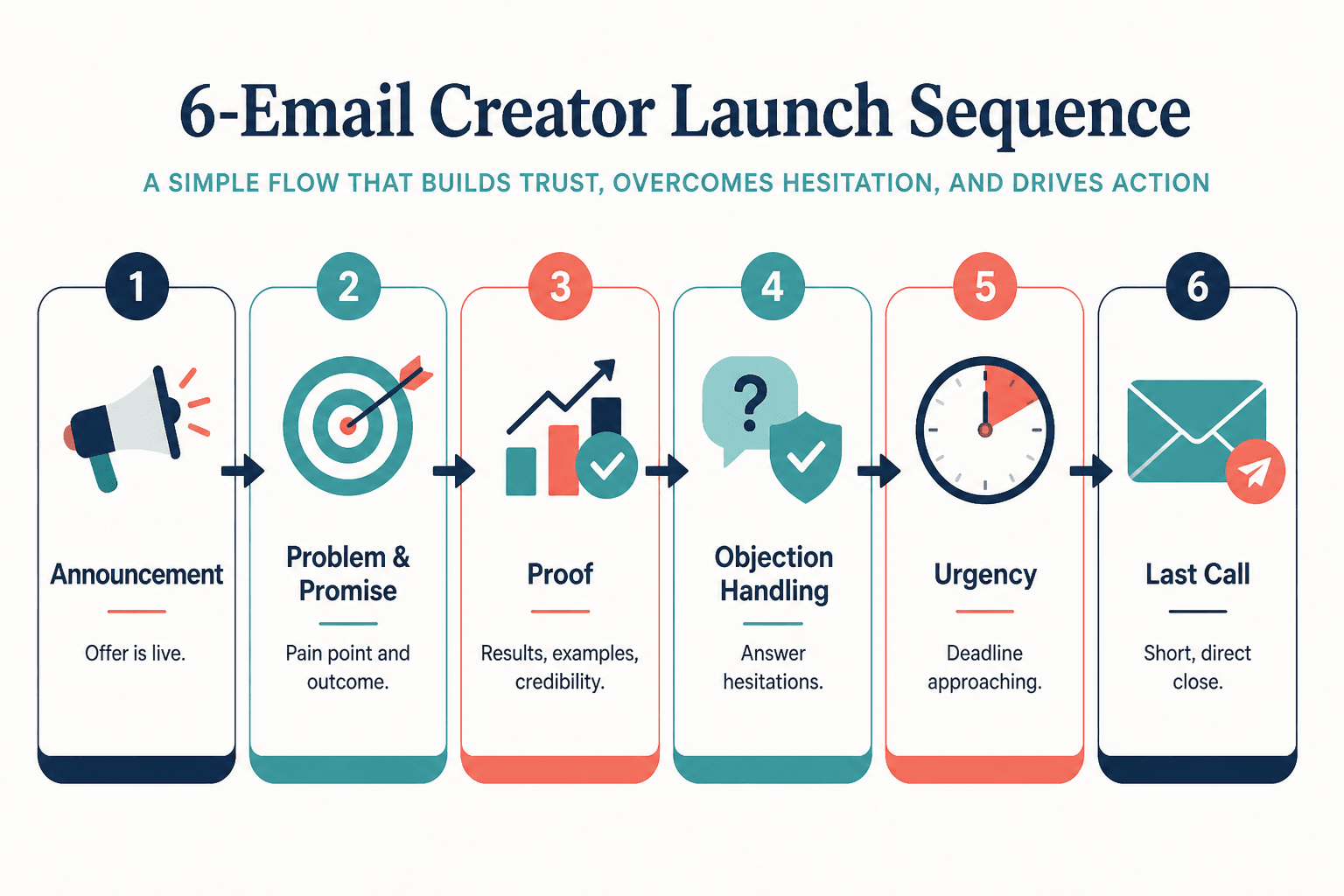 6-Email Creator Launch Sequence

A SIMPLE FLOW THAT BUILDS TRUST, OVERCOMES HESITATION, AND DRIVES ACTION

1
Announcement
Offer is live.

2
Problem & Promise
Pain point and outcome.

3
Proof
Results, examples, credibility.

4
?
Objection Handling
Answer hesitations.

5
Urgency
Deadline approaching.

6
Last Call
Short, direct close.